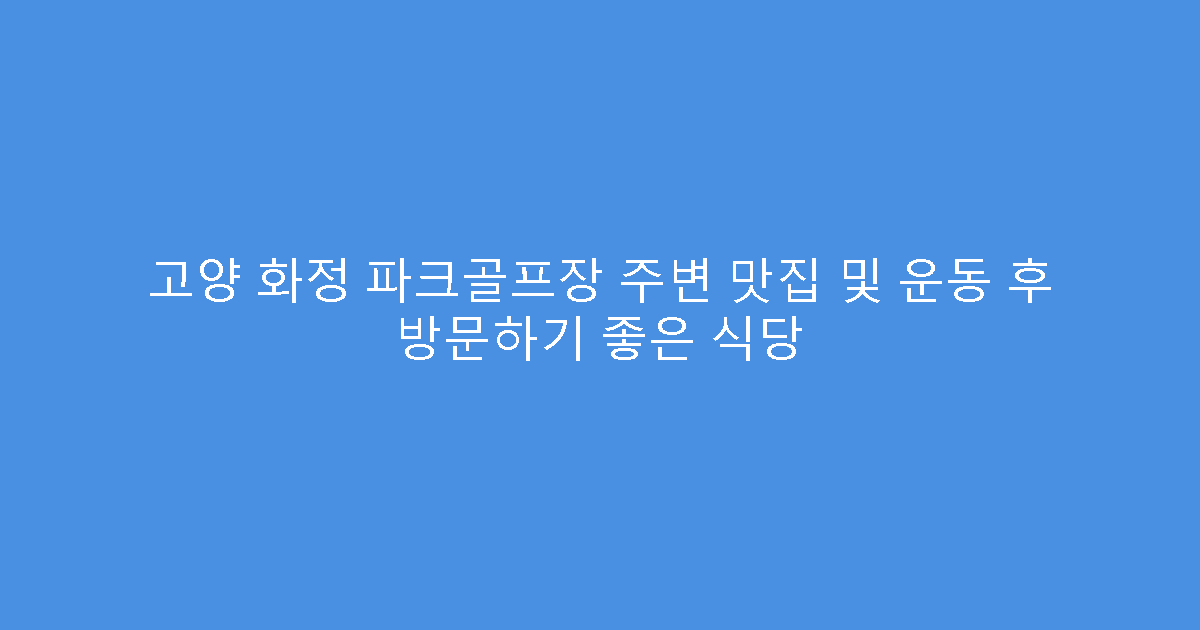 고양 화정 파크골프장 주변 맛집 및 운동 후 방문하기 좋은 식당